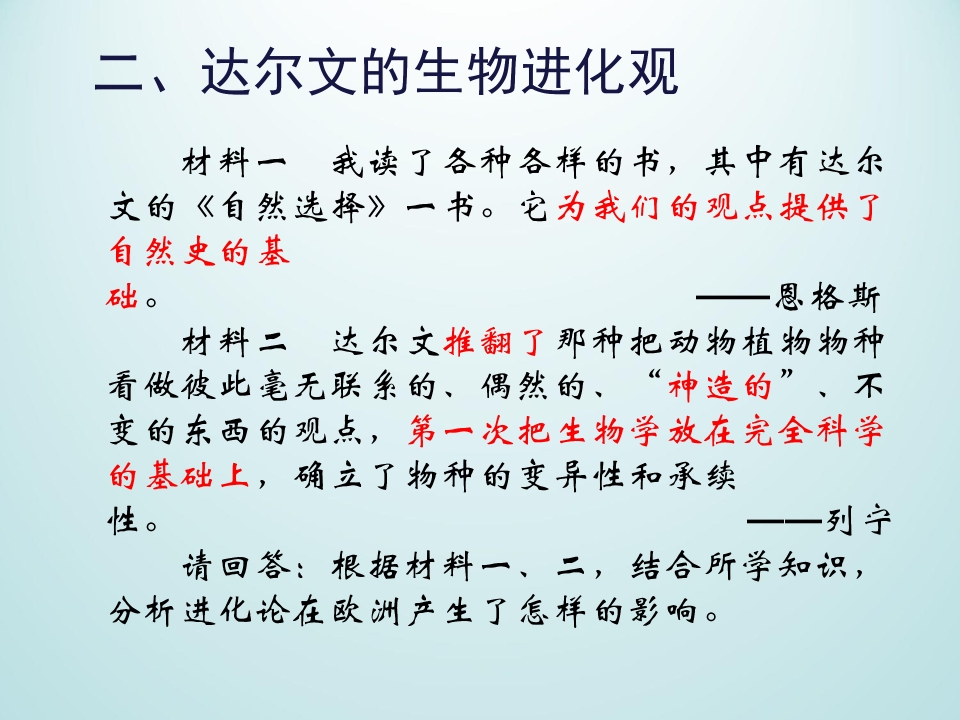 二、达尔文的生物进化观

材料一　我读了各种各样的书，其中有达尔文的《自然选择》一书。它为我们的观点提供了自然史的基础。

——恩格斯

材料二　达尔文推翻了那种把动物植物物种看做彼此毫无联系的、偶然的、“神造的”、不变的东西的观点，第一次把生物学放在完全科学的基础上，确立了物种的变异性和承续性。

——列宁

请回答：根据材料一、二，结合所学知识，分析进化论在欧洲产生了怎样的影响。